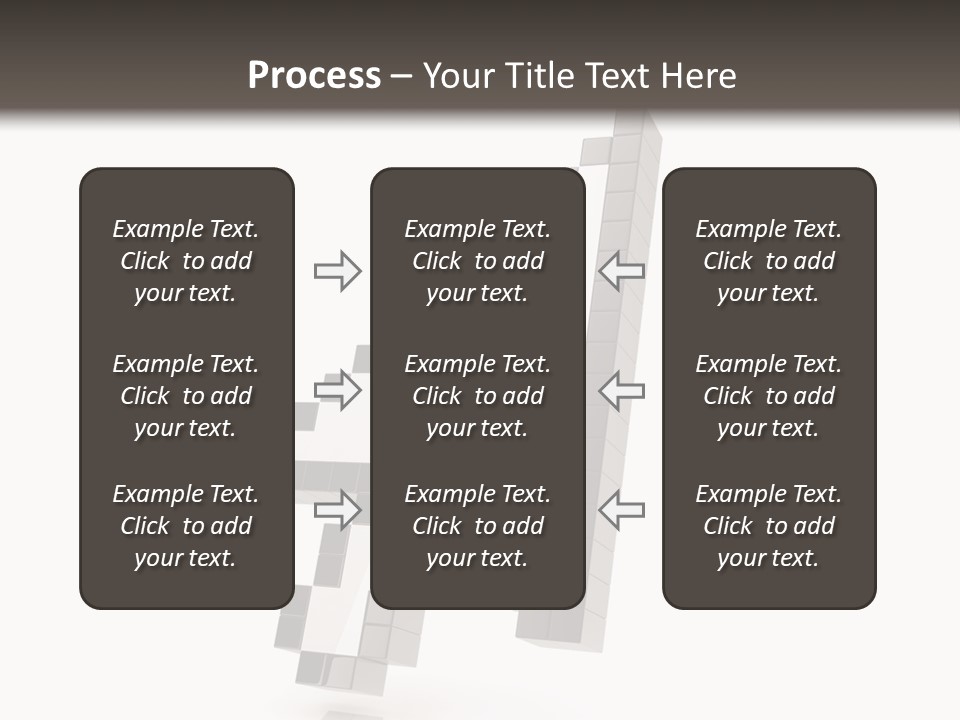 Process – Your Title Text Here

Example Text. Click to add your text.

Example Text. Click to add your text.

Example Text. Click to add your text.

Example Text. Click to add your text.

Example Text. Click to add your text.

Example Text. Click to add your text.

Example Text. Click to add your text.

Example Text. Click to add your text.

Example Text. Click to add your text.